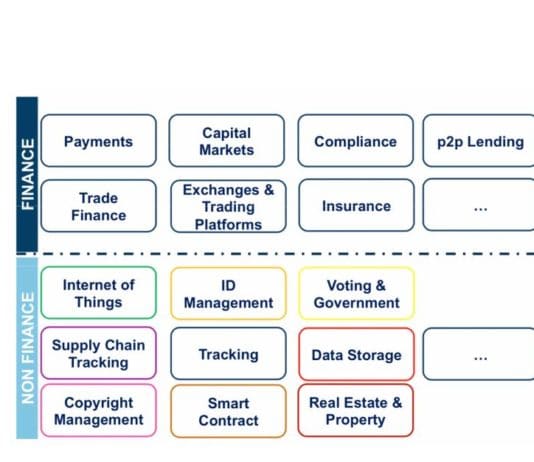 FINANCE

Payments

Capital Markets

Compliance

p2p Lending

Trade Finance

Exchanges & Trading Platforms

Insurance

...

NON FINANCE

Internet of Things

ID Management

Voting & Government

Supply Chain Tracking

Tracking

Data Storage

...

Copyright Management

Smart Contract

Real Estate & Property